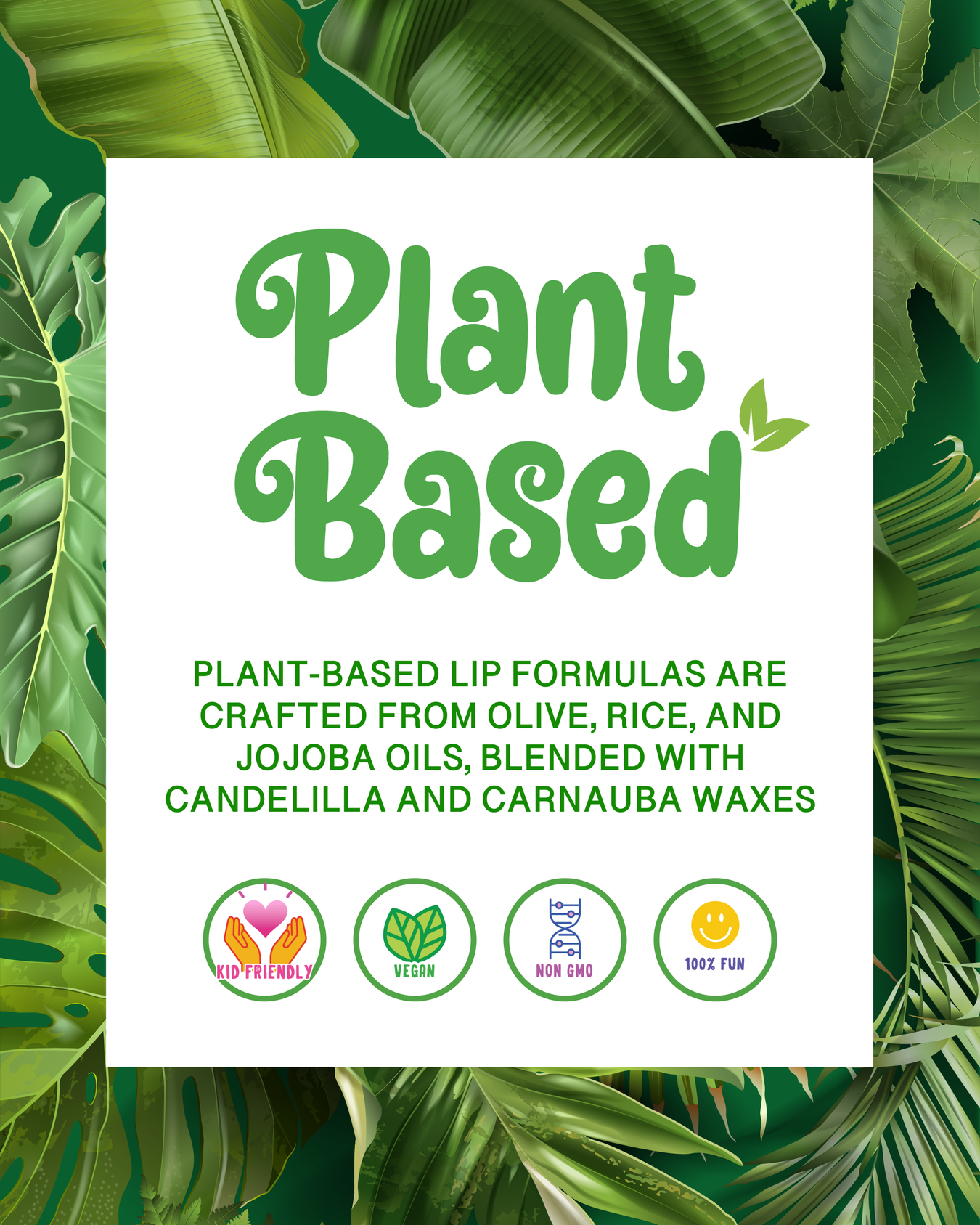 Plant Based

PLANT-BASED LIP FORMULAS ARE CRAFTED FROM OLIVE, RICE, AND JOJOBA OILS, BLENDED WITH CANDELILLA AND CARNAUBA WAXES

KID FRIENDLY

VEGAN

NON GMO

100% FUN